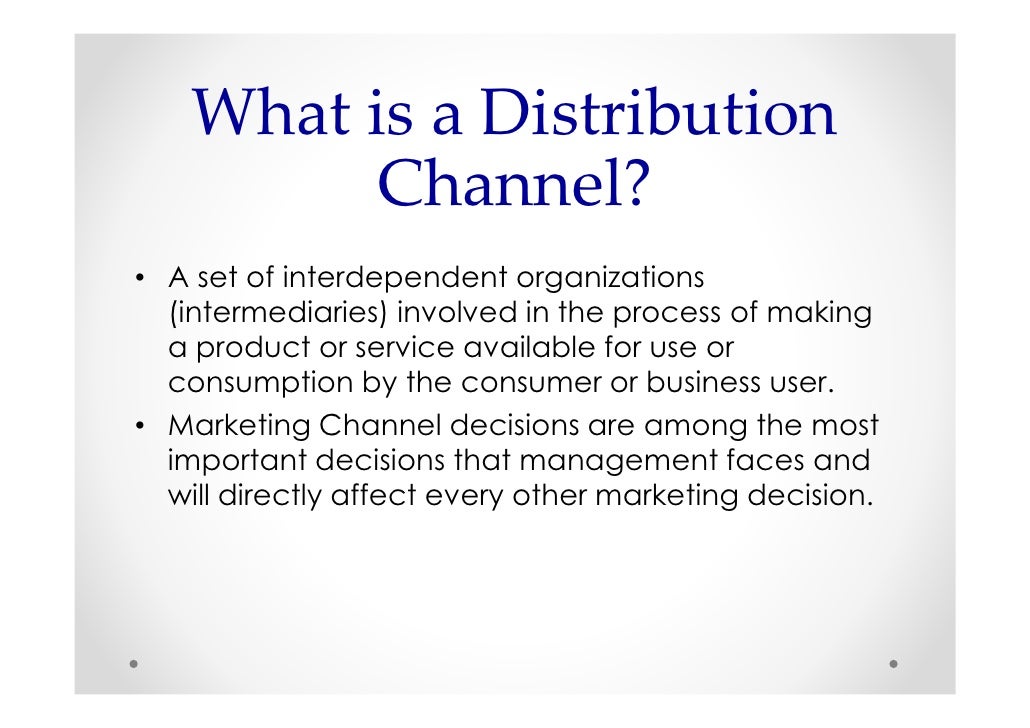 What is a Distribution Channel?

• A set of interdependent organizations (intermediaries) involved in the process of making a product or service available for use or consumption by the consumer or business user.
• Marketing Channel decisions are among the most important decisions that management faces and will directly affect every other marketing decision.